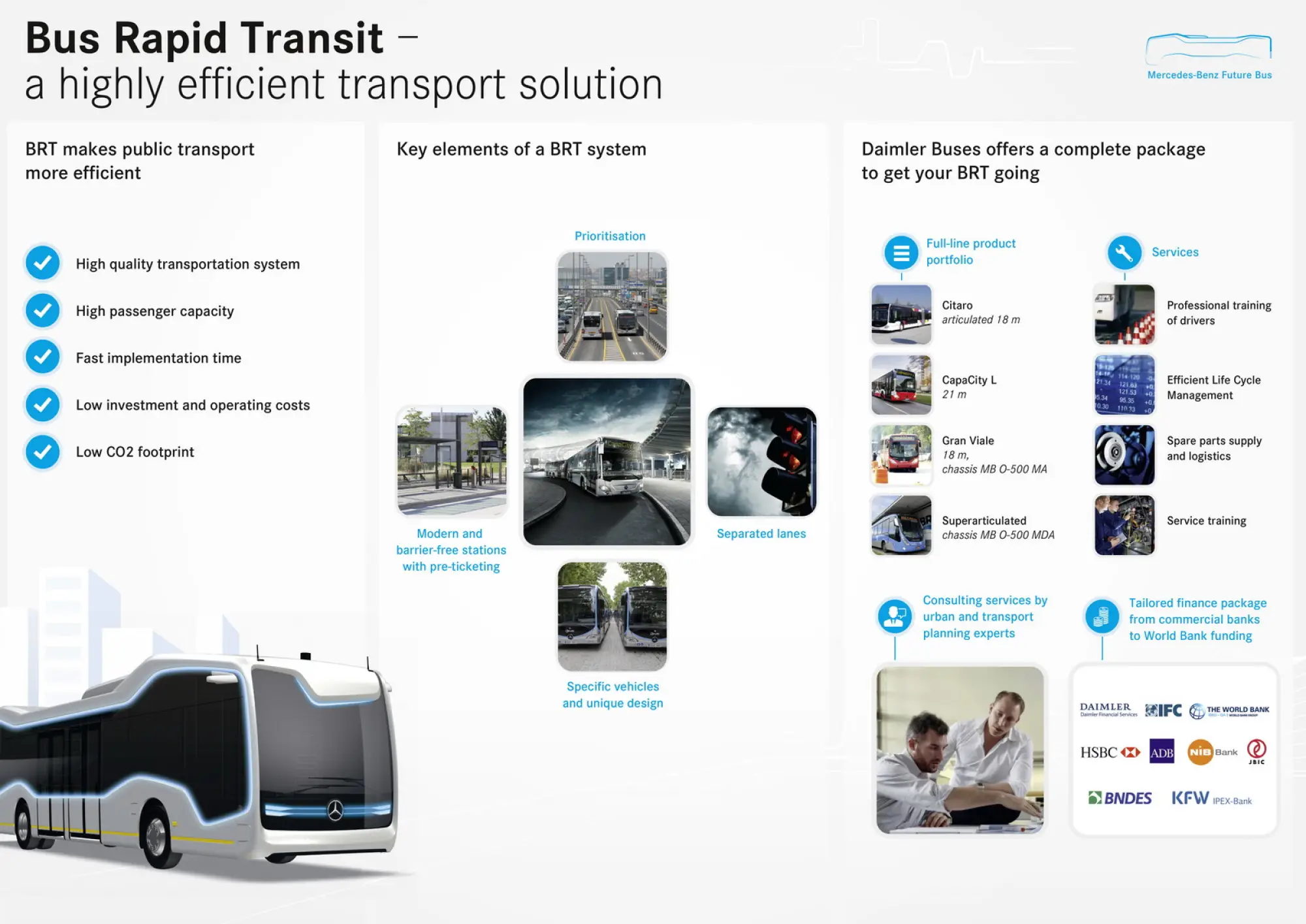 Bus Rapid Transit –
a highly efficient transport solution

Mercedes-Benz Future Bus

BRT makes public transport more efficient

High quality transportation system

High passenger capacity

Fast implementation time

Low investment and operating costs

Low CO2 footprint

Key elements of a BRT system

Prioritisation

Modern and barrier-free stations with pre-ticketing

Separated lanes

Specific vehicles and unique design

Daimler Buses offers a complete package to get your BRT going

Full-line product portfolio

Citaro
articulated 18 m

CapaCity L
21 m

Gran Viale
18 m,
chassis MB O-500 MA

Superarticulated
chassis MB O-500 MDA

Services

Professional training of drivers

Efficient Life Cycle Management

Spare parts supply and logistics

Service training

Consulting services by urban and transport planning experts

Tailored finance package from commercial banks to World Bank funding

DAIMLER
Daimler Financial Services

IFC

THE WORLD BANK

HSBC

ADB

NIB Bank

JBIC

BNDES

KFW IPEX-Bank